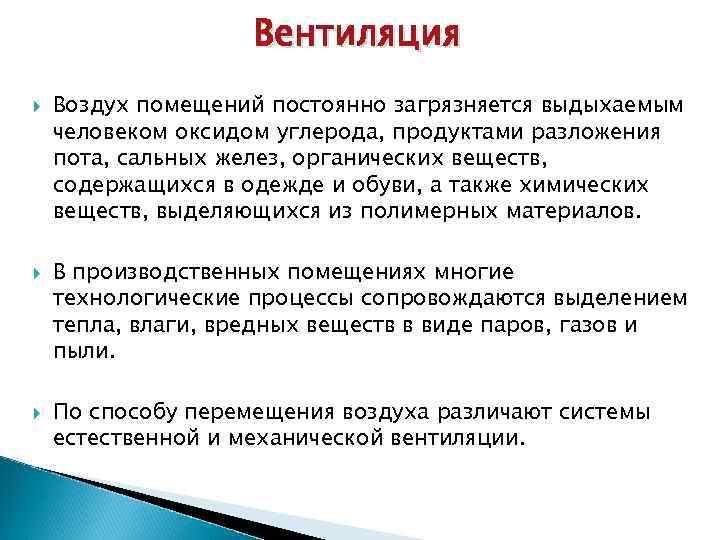 Вентиляция

Воздух помещений постоянно загрязняется выдыхаемым человеком оксидом углерода, продуктами разложения пота, сальных желез, органических веществ, содержащихся в одежде и обуви, а также химических веществ, выделяющихся из полимерных материалов.

В производственных помещениях многие технологические процессы сопровождаются выделением тепла, влаги, вредных веществ в виде паров, газов и пыли.

По способу перемещения воздуха различают системы естественной и механической вентиляции.